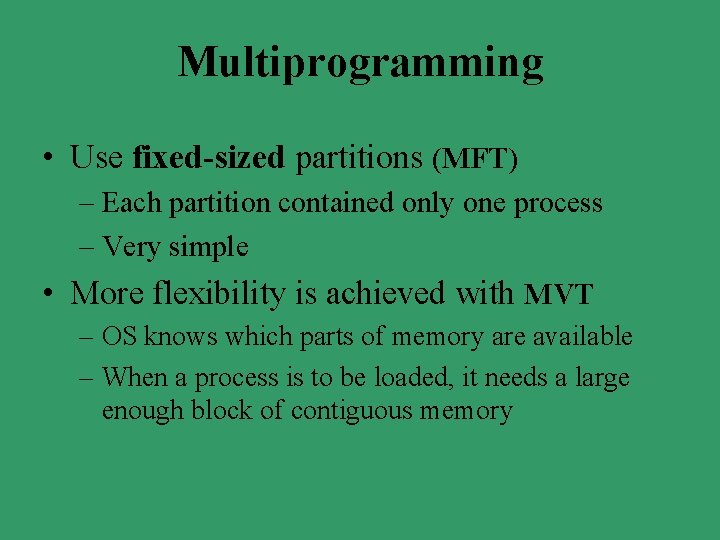 Multiprogramming

• Use fixed-sized partitions (MFT)
– Each partition contained only one process
– Very simple

• More flexibility is achieved with MVT
– OS knows which parts of memory are available
– When a process is to be loaded, it needs a large enough block of contiguous memory